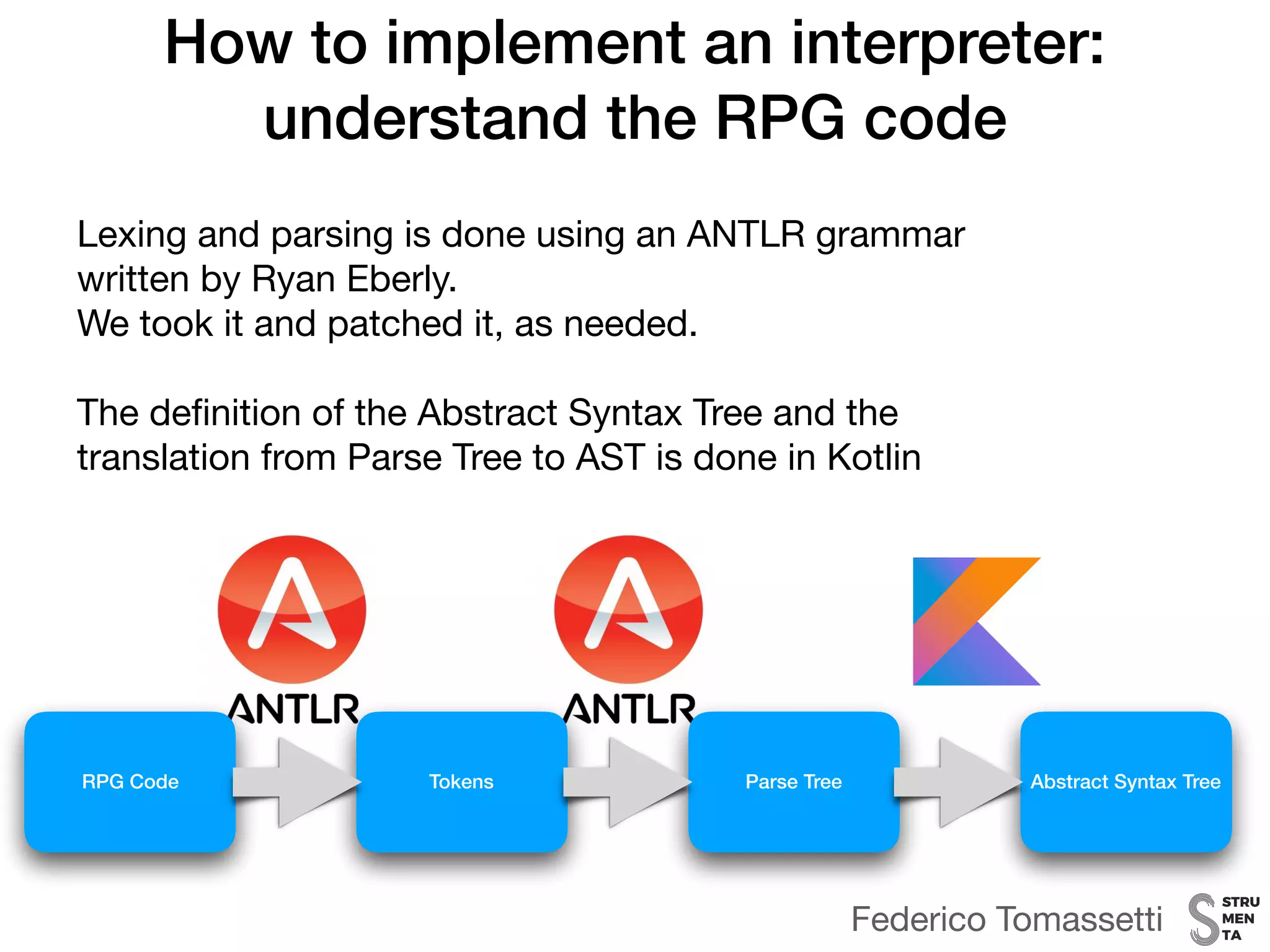 How to implement an interpreter: understand the RPG code

Lexing and parsing is done using an ANTLR grammar written by Ryan Eberly.
We took it and patched it, as needed.

The definition of the Abstract Syntax Tree and the translation from Parse Tree to AST is done in Kotlin

ANTLR

ANTLR

RPG Code

Tokens

Parse Tree

Abstract Syntax Tree

Federico Tomassetti

STRU
MEN
TA